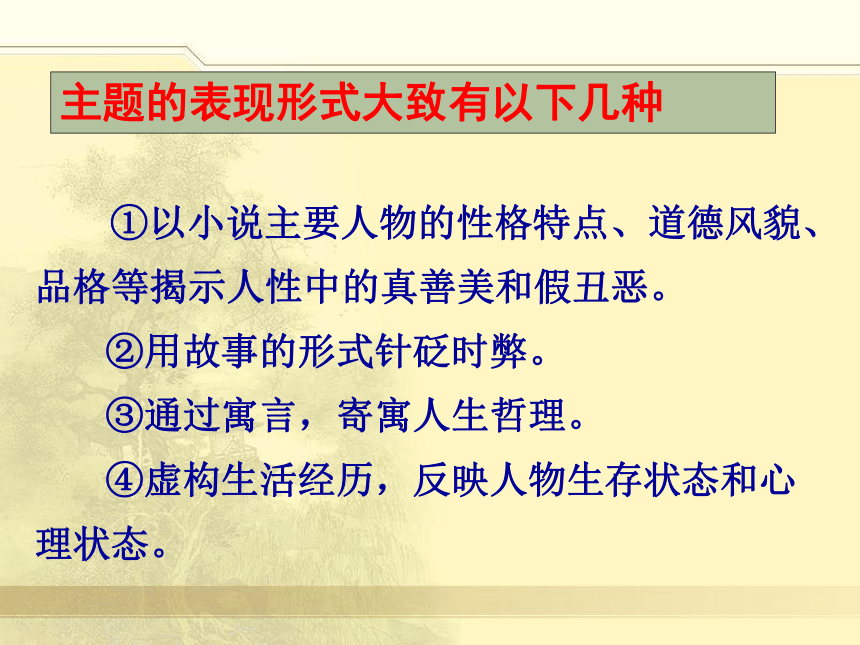 主题的表现形式大致有以下几种

①以小说主要人物的性格特点、道德风貌、品格等揭示人性中的真善美和假丑恶。

②用故事的形式针砭时弊。

③通过寓言，寄寓人生哲理。

④虚构生活经历，反映人物生存状态和心理状态。